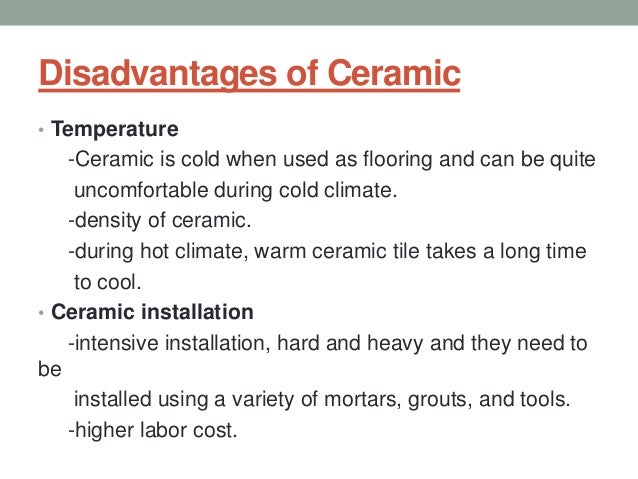 Disadvantages of Ceramic

• Temperature
-Ceramic is cold when used as flooring and can be quite uncomfortable during cold climate.
-density of ceramic.
-during hot climate, warm ceramic tile takes a long time to cool.

• Ceramic installation
-intensive installation, hard and heavy and they need to be installed using a variety of mortars, grouts, and tools.
-higher labor cost.